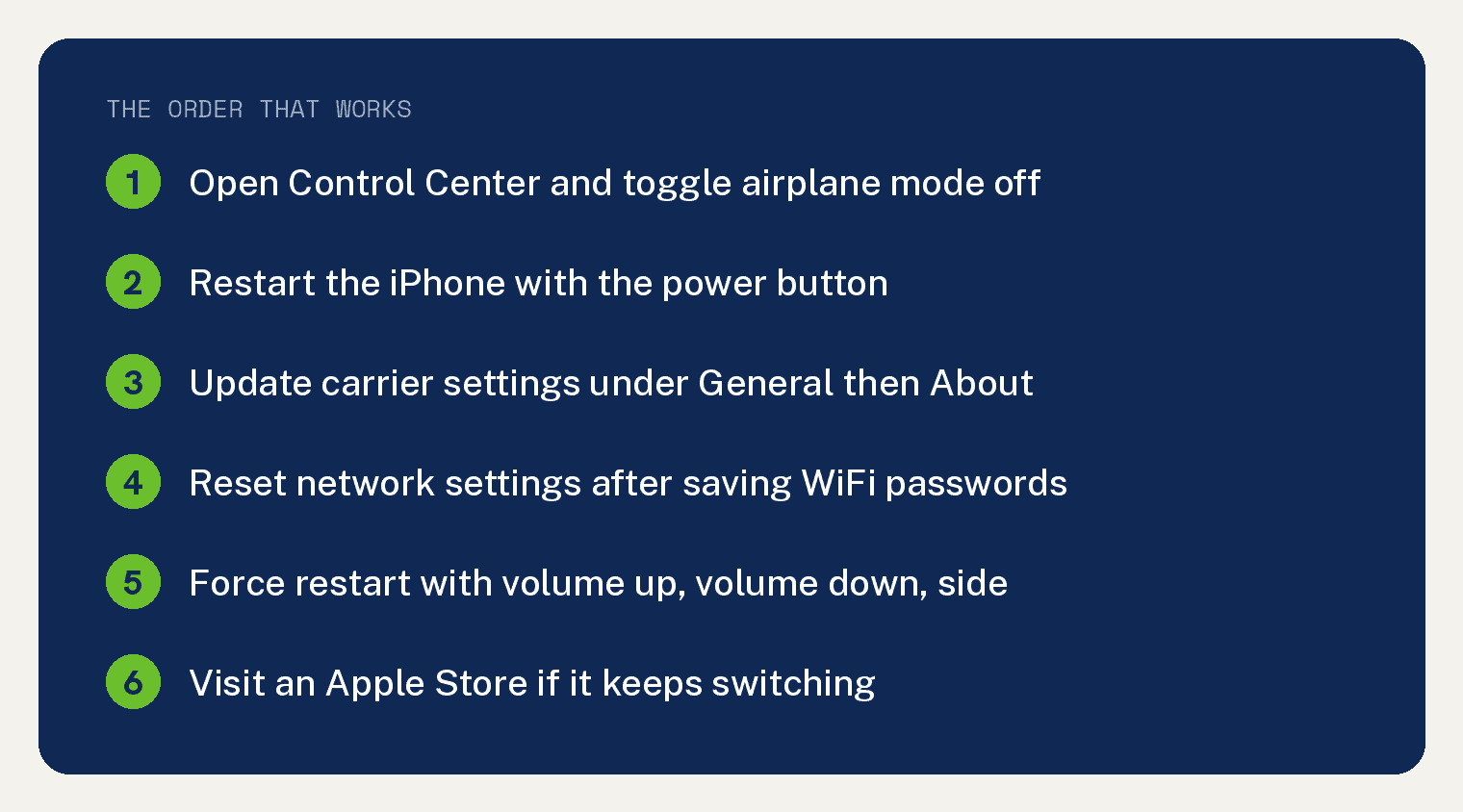 THE ORDER THAT WORKS

1 Open Control Center and toggle airplane mode off

2 Restart the iPhone with the power button

3 Update carrier settings under General then About

4 Reset network settings after saving WiFi passwords

5 Force restart with volume up, volume down, side

6 Visit an Apple Store if it keeps switching